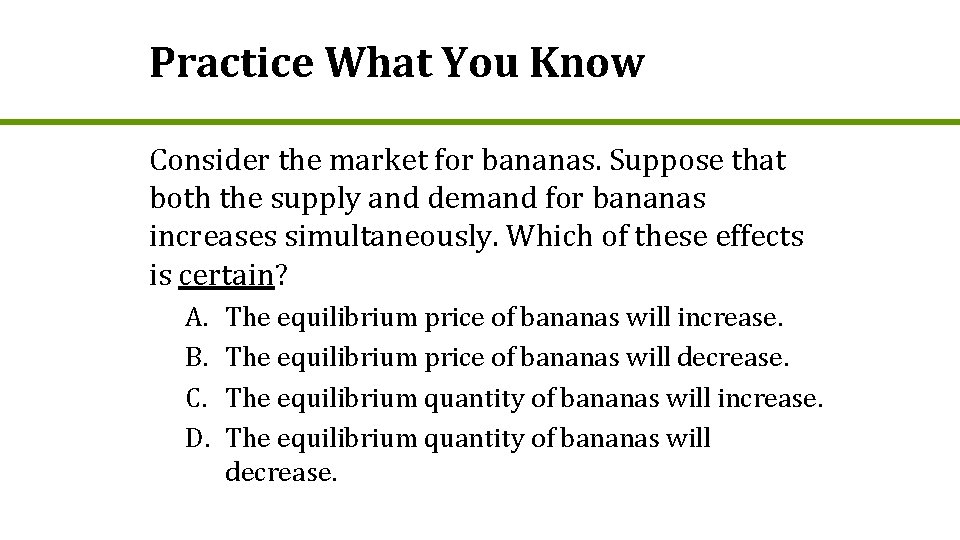 Practice What You Know

Consider the market for bananas. Suppose that both the supply and demand for bananas increases simultaneously. Which of these effects is certain?

A. The equilibrium price of bananas will increase.
B. The equilibrium price of bananas will decrease.
C. The equilibrium quantity of bananas will increase.
D. The equilibrium quantity of bananas will decrease.